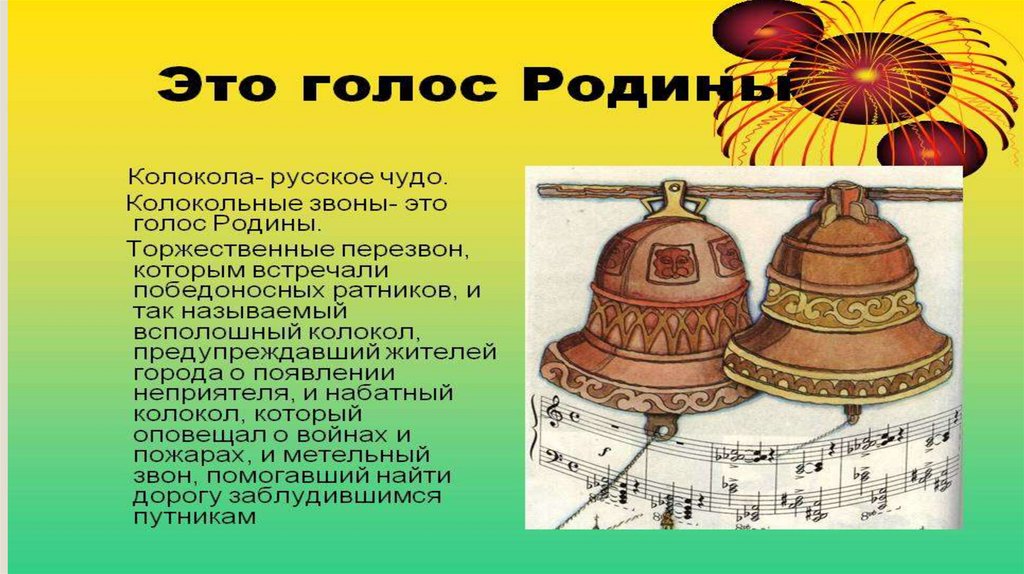 Это голос Родины

Колокола- русское чудо.

Колокольные звоны- это голос Родины.

Торжественные перезвон, которым встречали победоносных ратников, и так называемый всполошный колокол, предупреждавший жителей города о появлении неприятеля, и набатный колокол, который оповещал о войнах и пожарах, и метельный звон, помогавший найти дорогу заблудившимся путникам